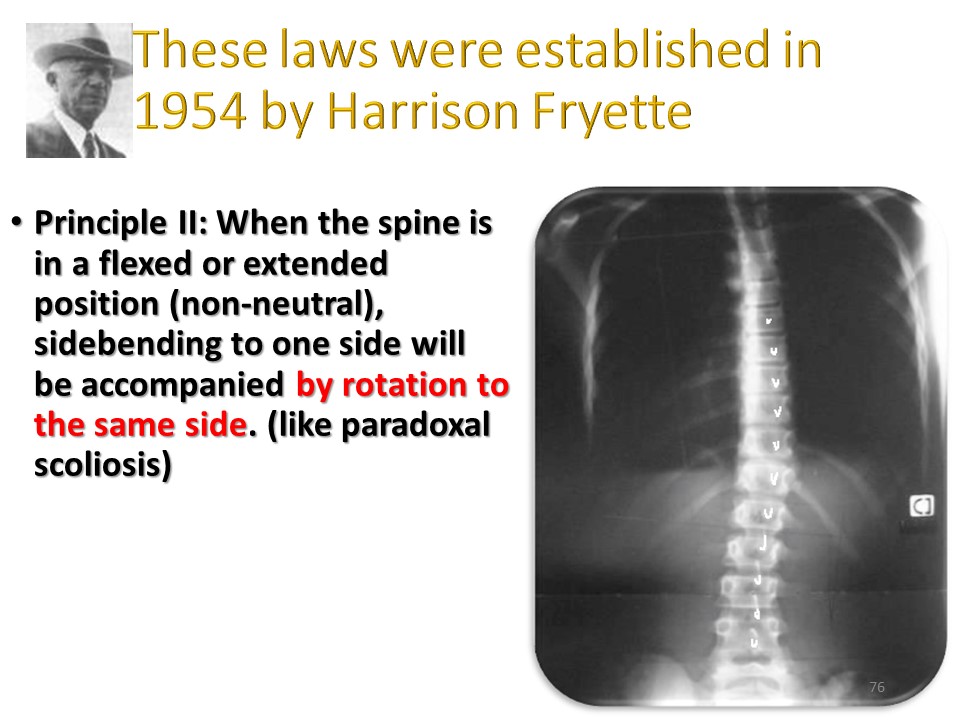 These laws were established in 1954 by Harrison Fryette

• Principle II: When the spine is in a flexed or extended position (non-neutral), sidebending to one side will be accompanied by rotation to the same side. (like paradoxal scoliosis)

76